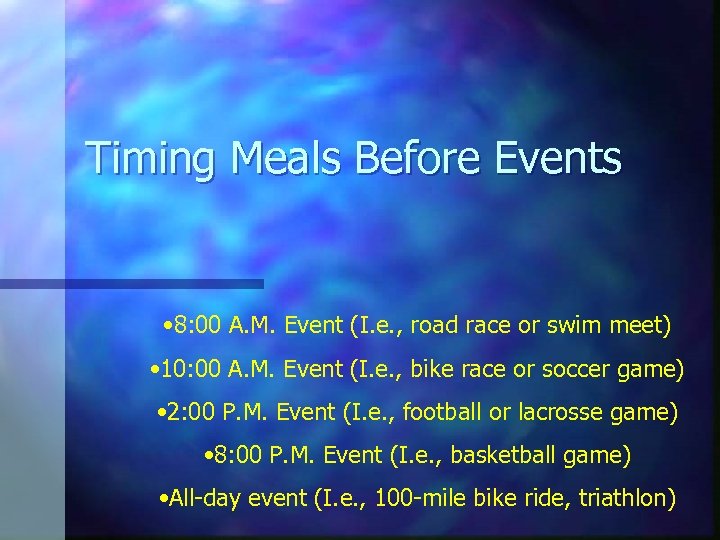 Timing Meals Before Events

•8:00 A.M. Event (I.e., road race or swim meet)

•10:00 A.M. Event (I.e., bike race or soccer game)

•2:00 P.M. Event (I.e., football or lacrosse game)

•8:00 P.M. Event (I.e., basketball game)

•All-day event (I.e., 100-mile bike ride, triathlon)